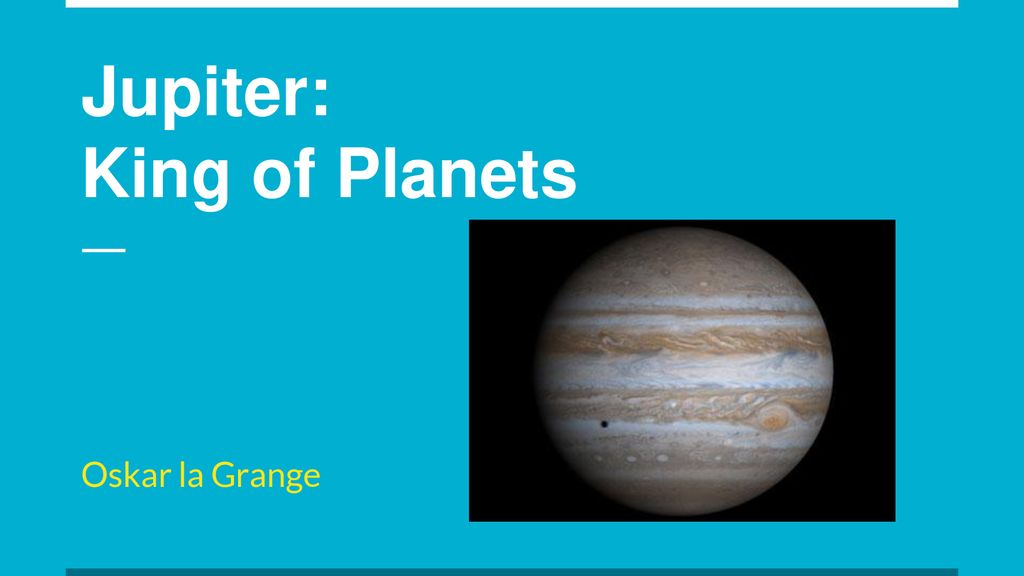 Jupiter:
King of Planets

Oskar la Grange